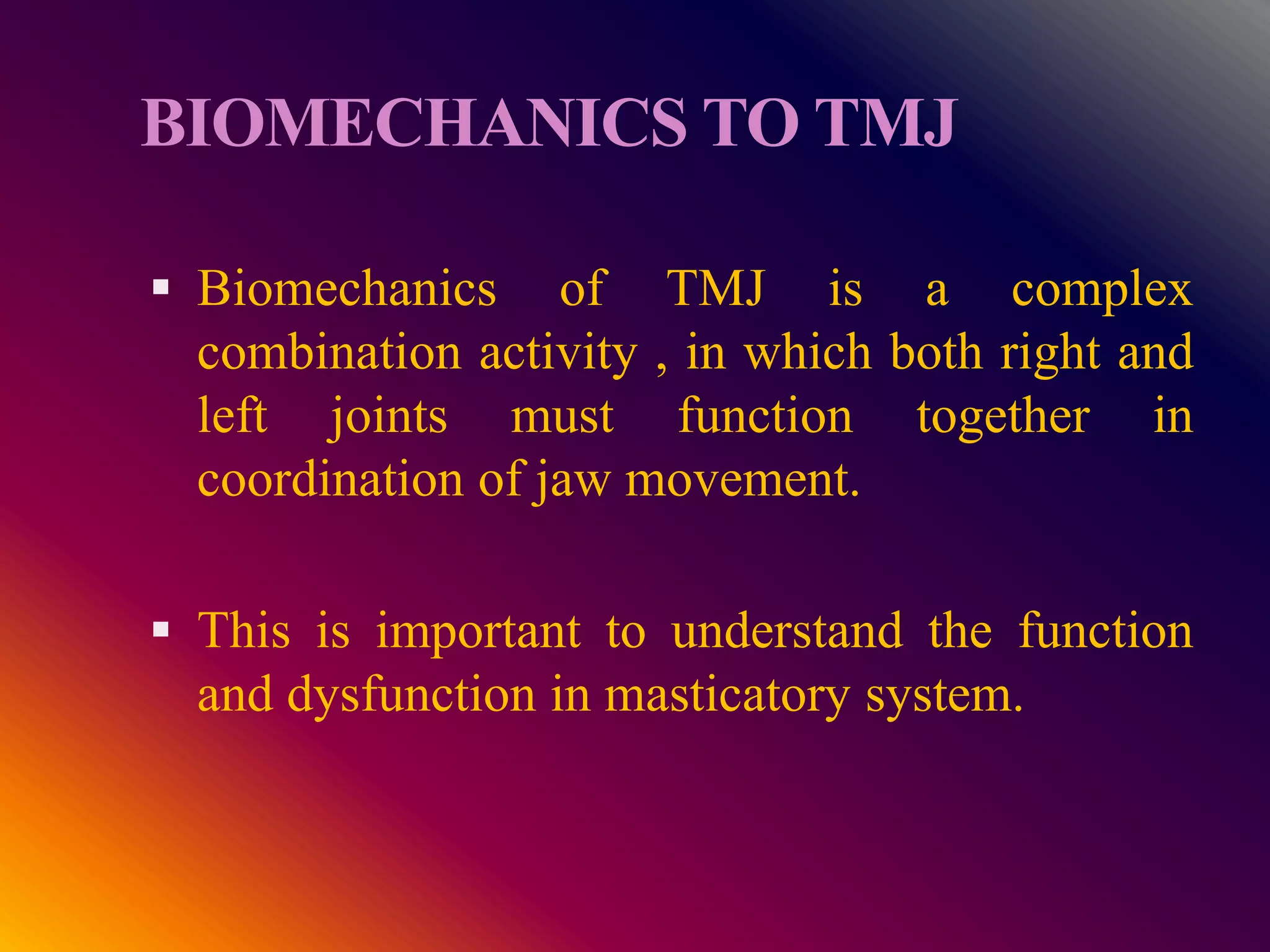 BIOMECHANICS TO TMJ

▪ Biomechanics of TMJ is a complex combination activity , in which both right and left joints must function together in coordination of jaw movement.

▪ This is important to understand the function and dysfunction in masticatory system.